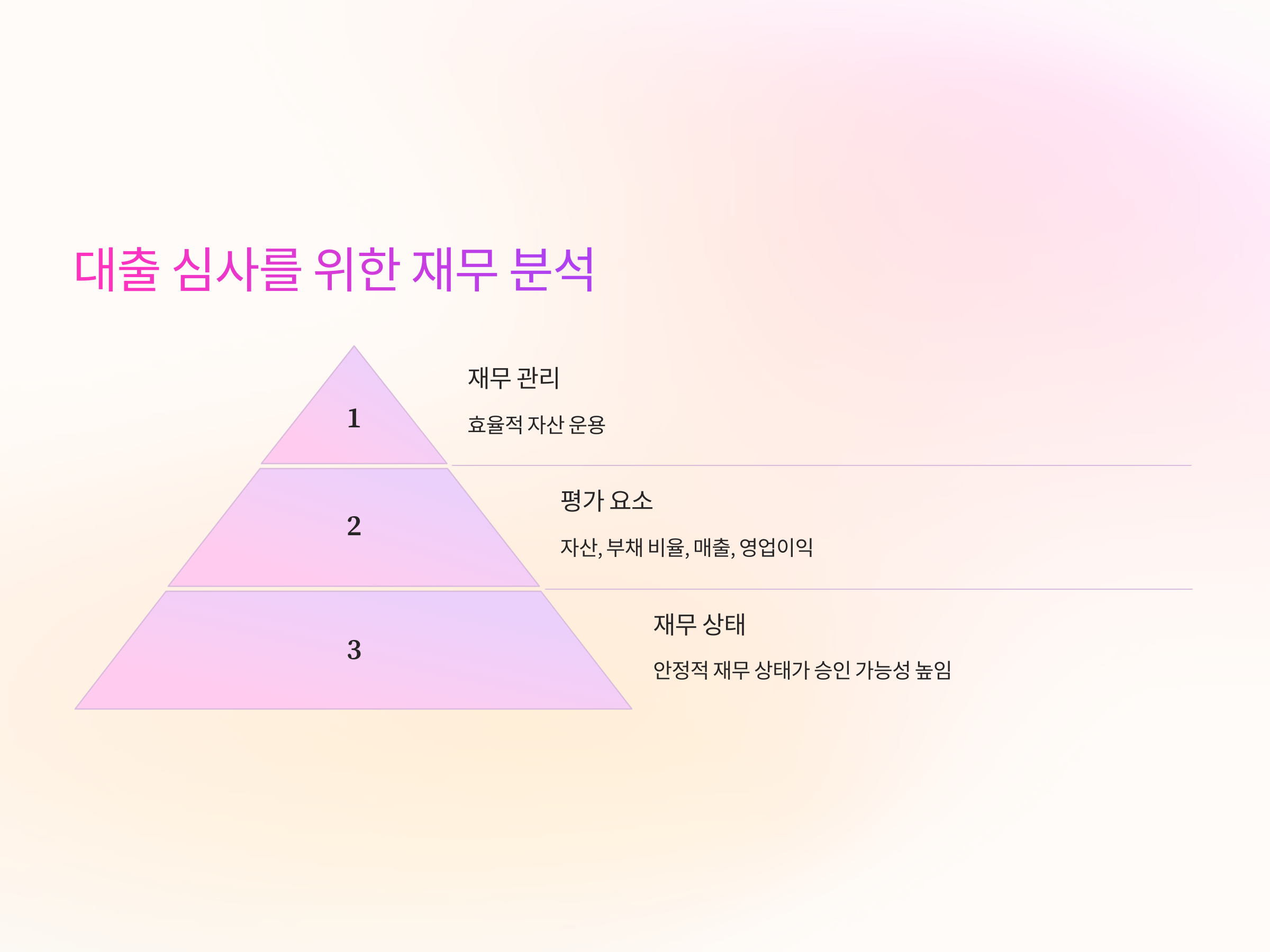 대출 심사를 위한 재무 분석

1

재무 관리

효율적 자산 운용

2

평가 요소

자산, 부채 비율, 매출, 영업이익

3

재무 상태

안정적 재무 상태가 승인 가능성 높임